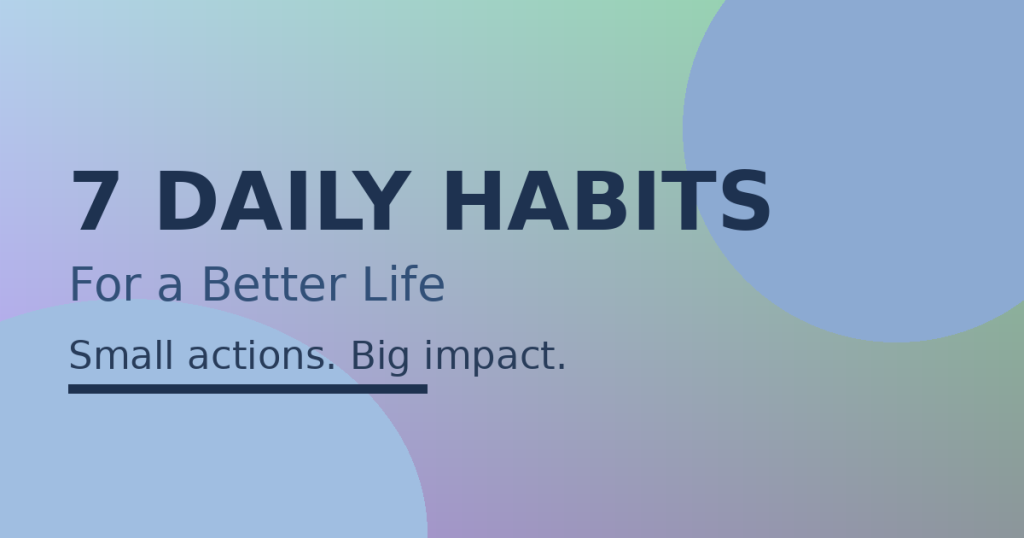 7 DAILY HABITS

For a Better Life

Small actions. Big impact.